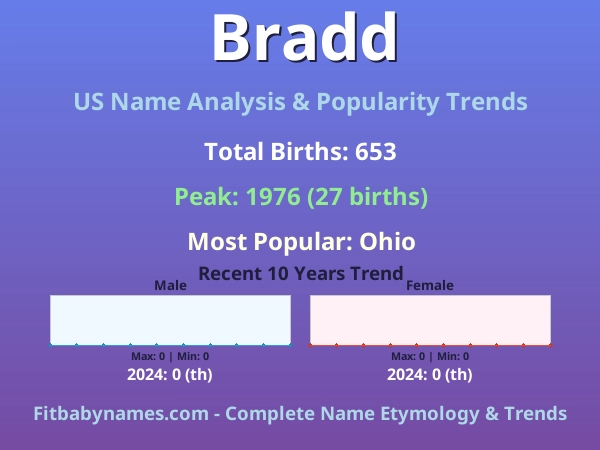 Bradd

US Name Analysis & Popularity Trends

Total Births: 653

Peak: 1976 (27 births)

Most Popular: Ohio

Recent 10 Years Trend

Male

Max: 0 | Min: 0

2024: 0 (th)

Female

Max: 0 | Min: 0

2024: 0 (th)

Fitbabynames.com - Complete Name Etymology & Trends